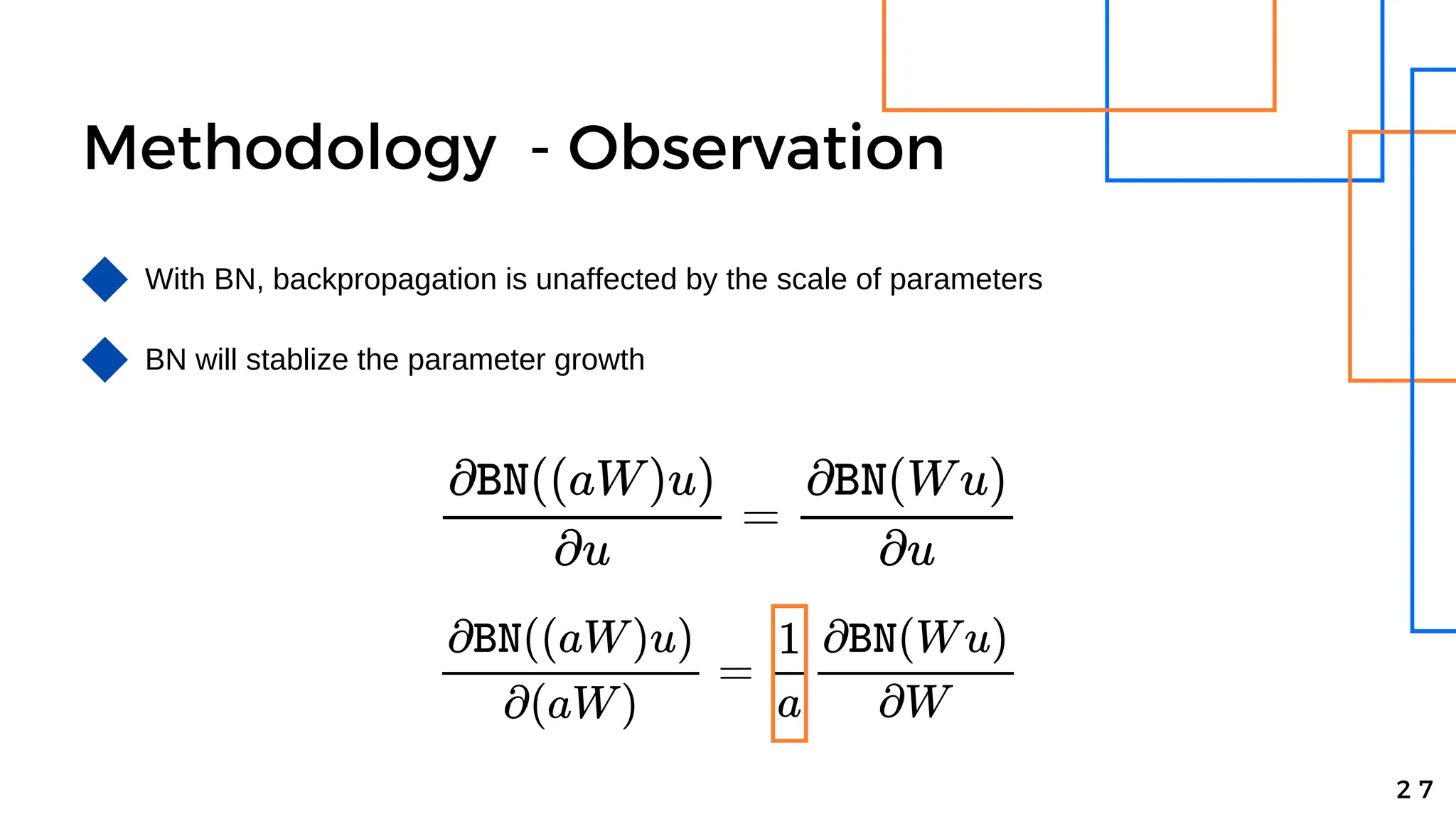 Methodology - Observation

With BN, backpropagation is unaffected by the scale of parameters

BN will stablize the parameter growth

$\frac{\partial \mathtt{BN}((aW)u)}{\partial u} = \frac{\partial \mathtt{BN}(Wu)}{\partial u}$

$\frac{\partial \mathtt{BN}((aW)u)}{\partial (aW)} = \frac{1}{a} \frac{\partial \mathtt{BN}(Wu)}{\partial W}$

27